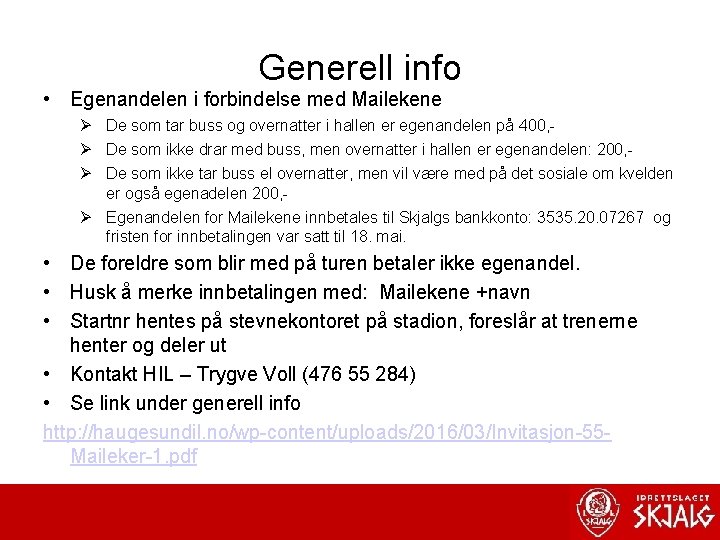 Generell info

• Egenandelen i forbindelse med Mailekene
  ➢ De som tar buss og overnatter i hallen er egenandelen på 400,-
  ➢ De som ikke drar med buss, men overnatter i hallen er egenandelen: 200,-
  ➢ De som ikke tar buss el overnatter, men vil være med på det sosiale om kvelden er også egenadelen 200,-
  ➢ Egenandelen for Mailekene innbetales til Skjalgs bankkonto: 3535.20.07267 og fristen for innbetalingen var satt til 18. mai.
• De foreldre som blir med på turen betaler ikke egenandel.
• Husk å merke innbetalingen med: Mailekene +navn
• Startnr hentes på stevnekontoret på stadion, foreslår at trenerne henter og deler ut
• Kontakt HIL – Trygve Voll (476 55 284)
• Se link under generell info

http://haugesundil.no/wp-content/uploads/2016/03/Invitasjon-55-Maileker-1.pdf

SKJALG

IDRETTSLAGET SKJALG